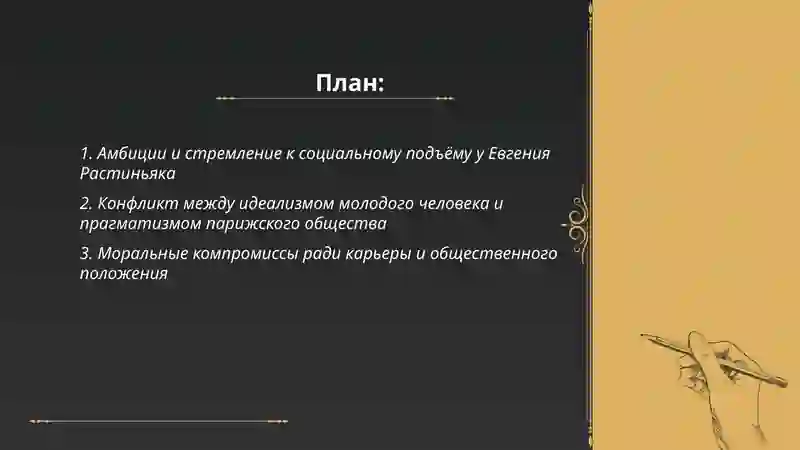 План:

1. Амбиции и стремление к социальному подъёму у Евгения Растиньяка

2. Конфликт между идеализмом молодого человека и прагматизмом парижского общества

3. Моральные компромиссы ради карьеры и общественного положения